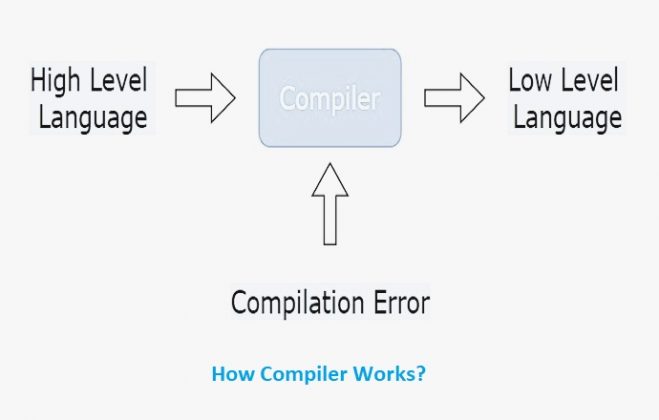 High Level Language

Compiler

Low Level Language

Compilation Error

How Compiler Works?